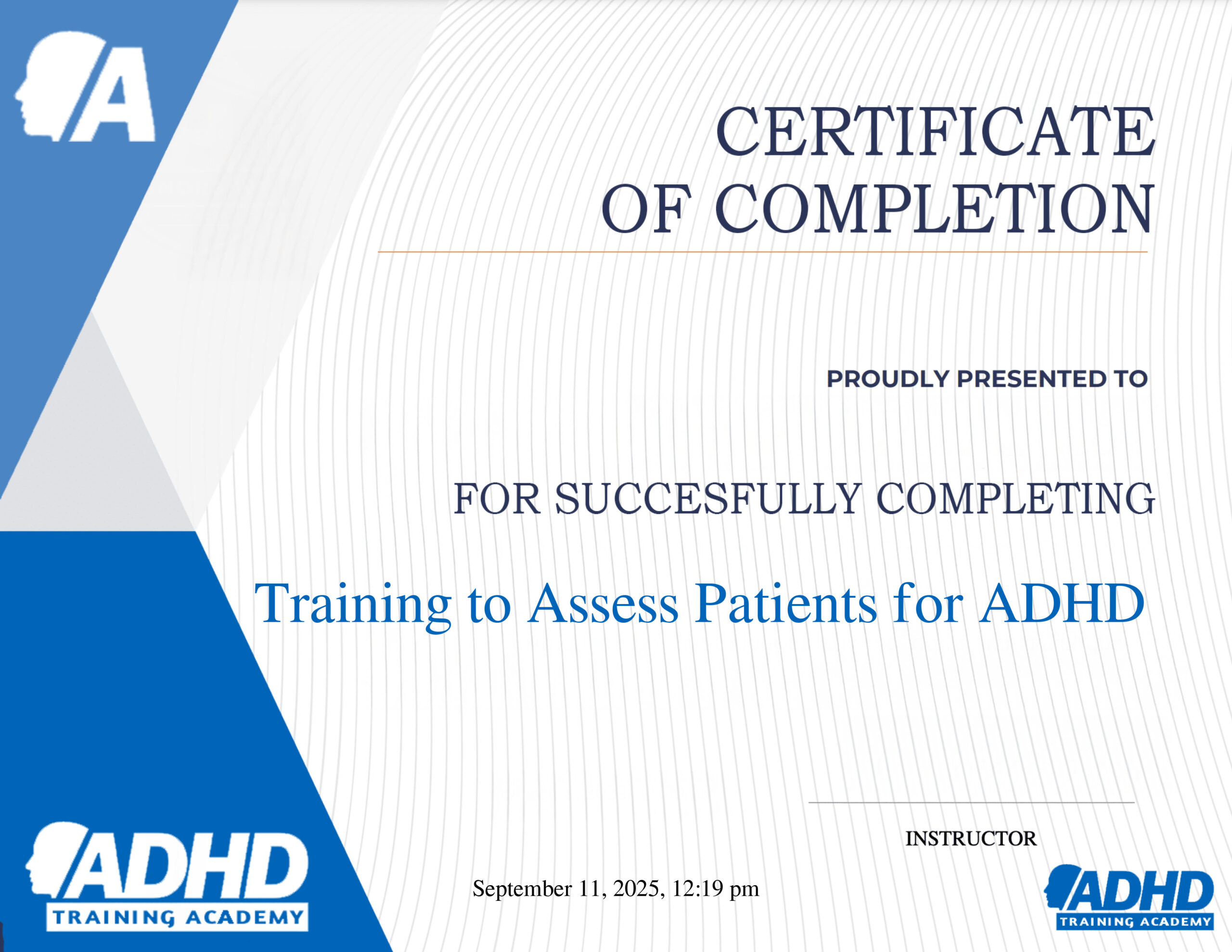 A

CERTIFICATE OF COMPLETION

PROUDLY PRESENTED TO

FOR SUCCESFULLY COMPLETING

Training to Assess Patients for ADHD

INSTRUCTOR

ADHD
TRAINING ACADEMY

September 11, 2025, 12:19 pm

ADHD
TRAINING ACADEMY